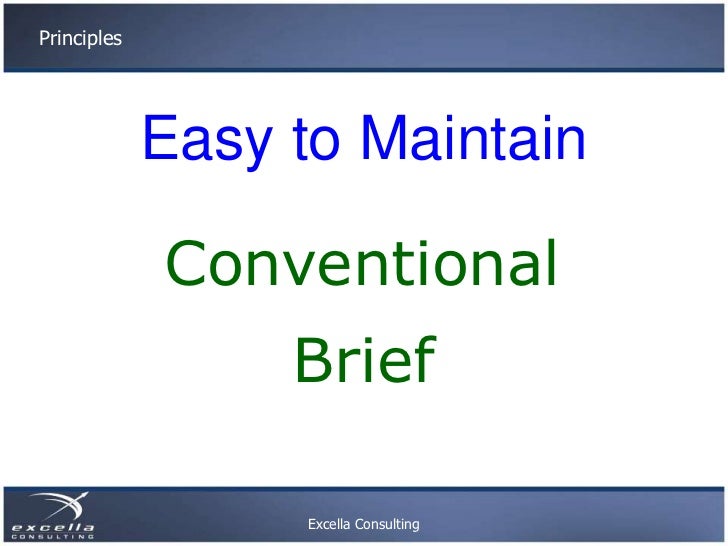 Principles

Easy to Maintain

Conventional

Brief

excella CONSULTING

Excella Consulting